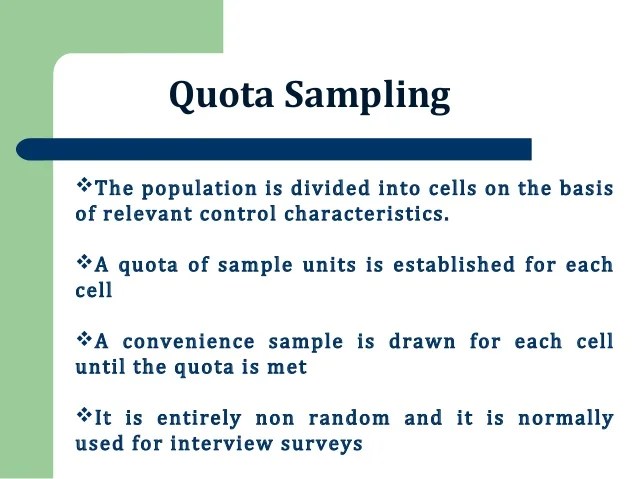 Quota Sampling

❖The population is divided into cells on the basis of relevant control characteristics.

❖A quota of sample units is established for each cell

❖A convenience sample is drawn for each cell until the quota is met

❖It is entirely non random and it is normally used for interview surveys